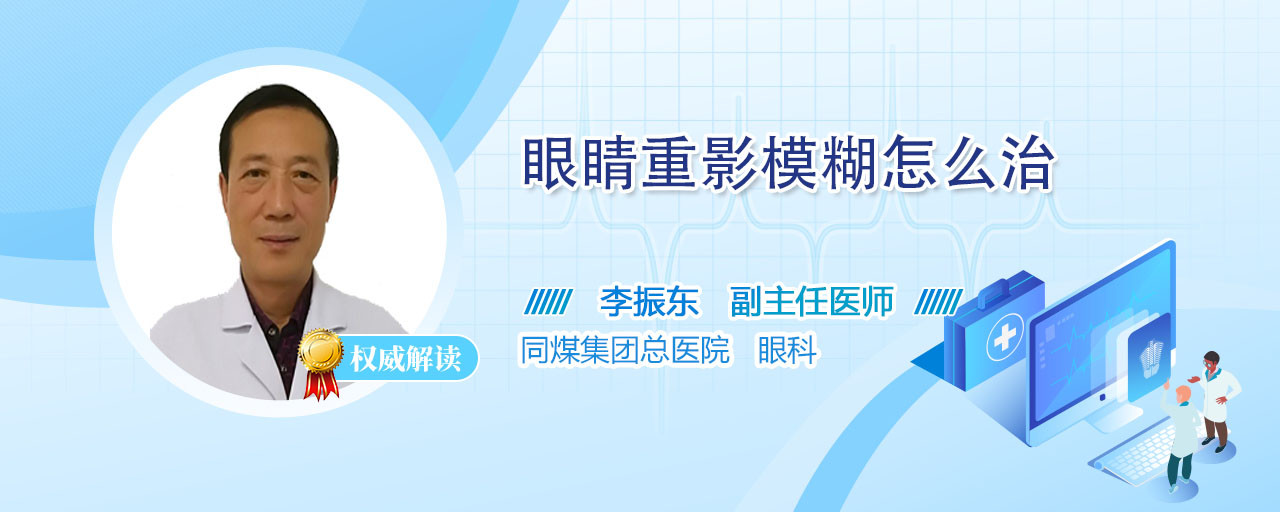 眼睛重影模糊怎么治

李振东　副主任医师

同煤集团总医院　眼科

权威解读